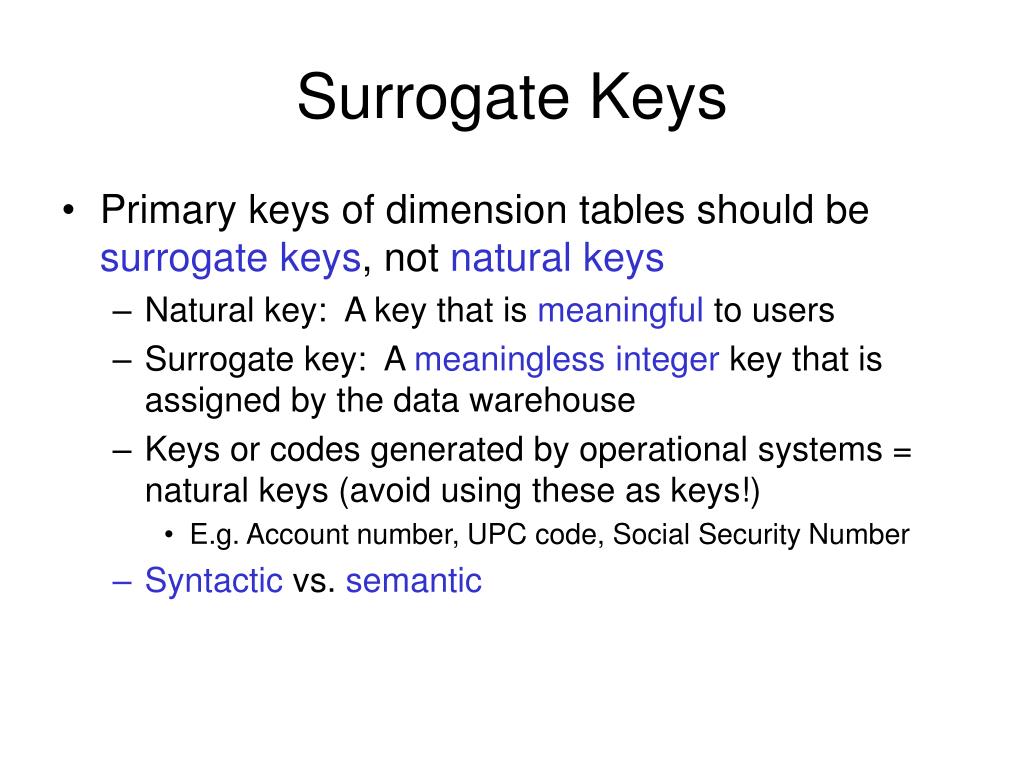 Surrogate Keys

• Primary keys of dimension tables should be surrogate keys, not natural keys
– Natural key: A key that is meaningful to users
– Surrogate key: A meaningless integer key that is assigned by the data warehouse
– Keys or codes generated by operational systems = natural keys (avoid using these as keys!)
• E.g. Account number, UPC code, Social Security Number
– Syntactic vs. semantic